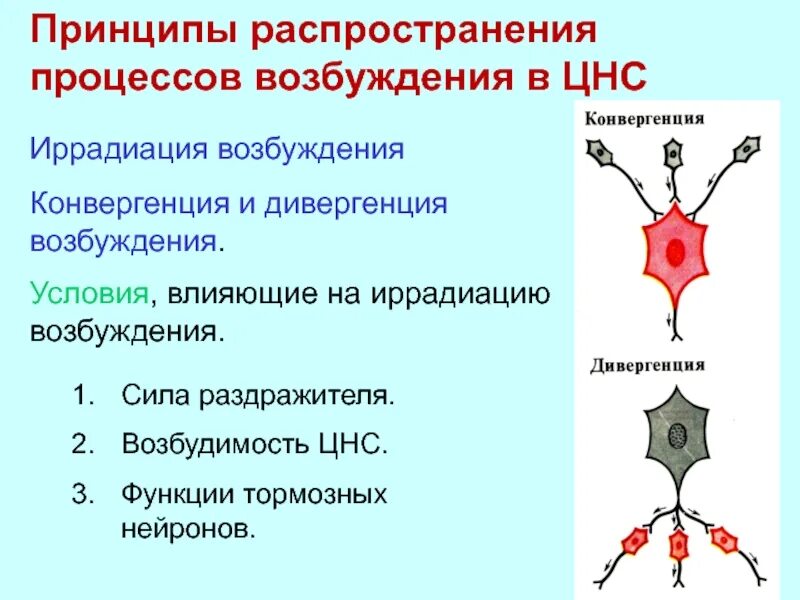 Принципы распространения процессов возбуждения в ЦНС

Иррадиация возбуждения

Конвергенция и дивергенция возбуждения.

Условия, влияющие на иррадиацию возбуждения.

1. Сила раздражителя.
2. Возбудимость ЦНС.
3. Функции тормозных нейронов.

Конвергенция

Дивергенция